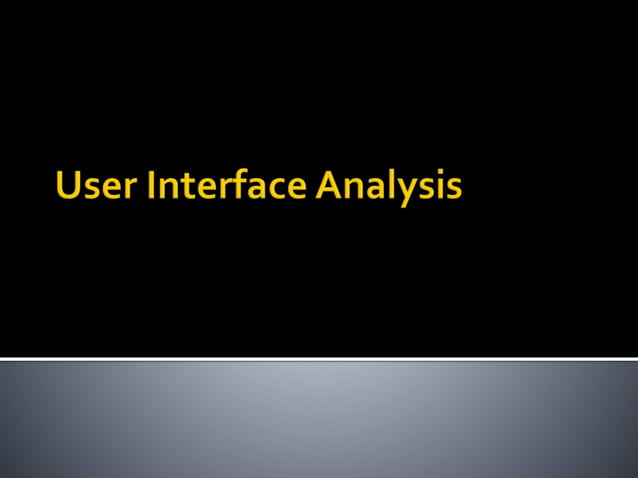 User Interface Analysis